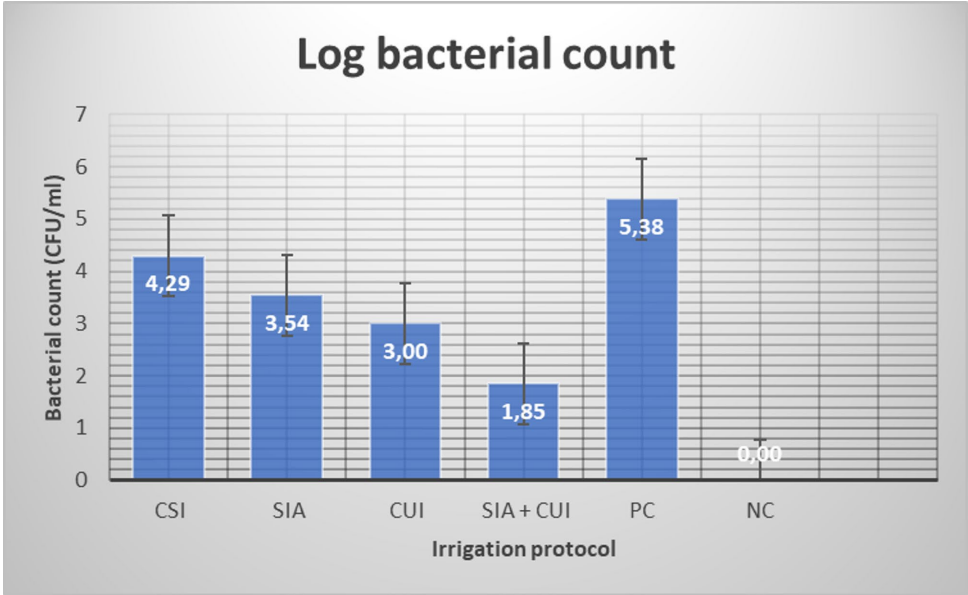 Log bacterial count

Bacterial count (CFU/ml)

7
6
5
4
3
2
1
0

4,29
3,54
3,00
1,85
5,38
0,00

CSI
SIA
CUI
SIA + CUI
PC
NC

Irrigation protocol